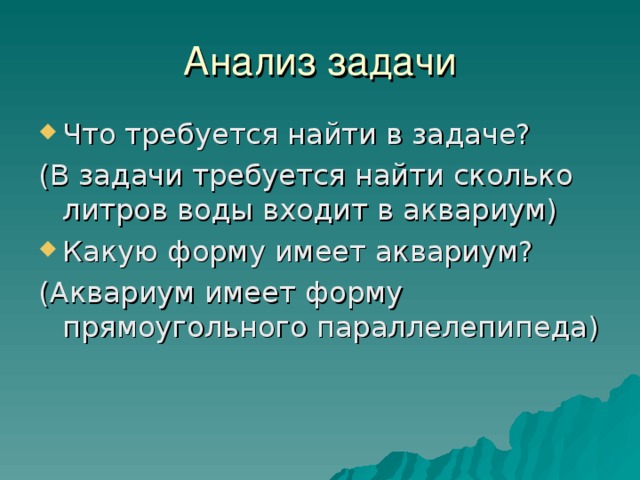 Анализ задачи

Что требуется найти в задаче?

(В задачи требуется найти сколько литров воды входит в аквариум)

Какую форму имеет аквариум?

(Аквариум имеет форму прямоугольного параллелепипеда)